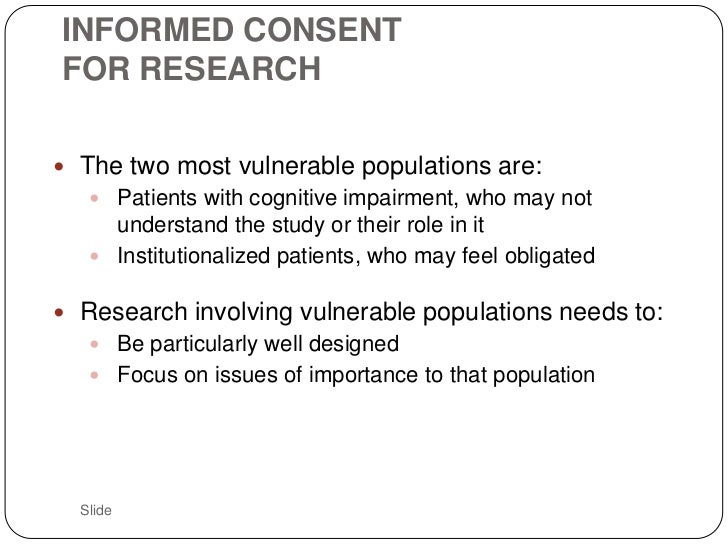 INFORMED CONSENT FOR RESEARCH

- The two most vulnerable populations are:
  - Patients with cognitive impairment, who may not understand the study or their role in it
  - Institutionalized patients, who may feel obligated

- Research involving vulnerable populations needs to:
  - Be particularly well designed
  - Focus on issues of importance to that population

Slide